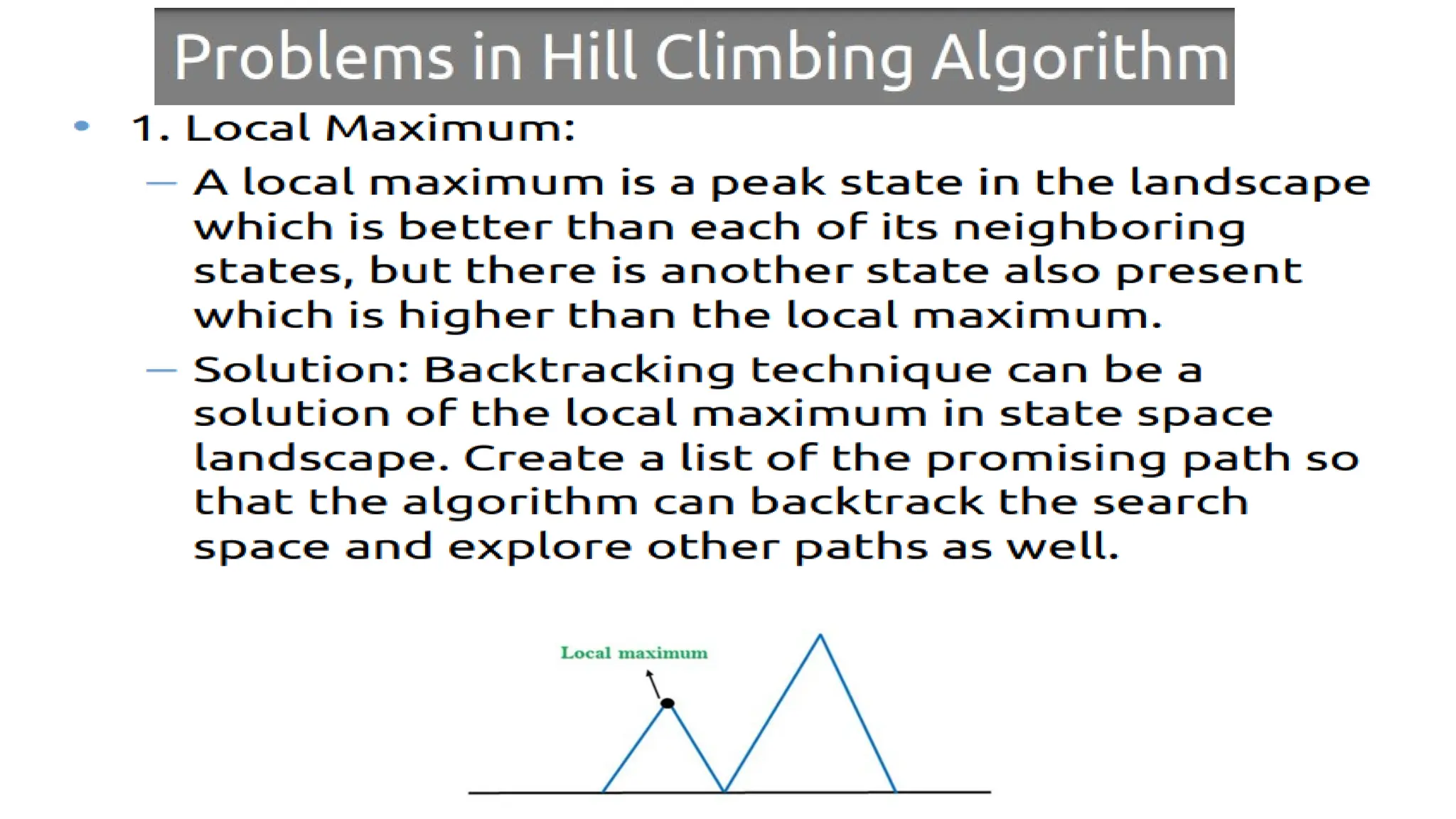 Problems in Hill Climbing Algorithm

• 1. Local Maximum:

– A local maximum is a peak state in the landscape which is better than each of its neighboring states, but there is another state also present which is higher than the local maximum.

– Solution: Backtracking technique can be a solution of the local maximum in state space landscape. Create a list of the promising path so that the algorithm can backtrack the search space and explore other paths as well.

Local maximum